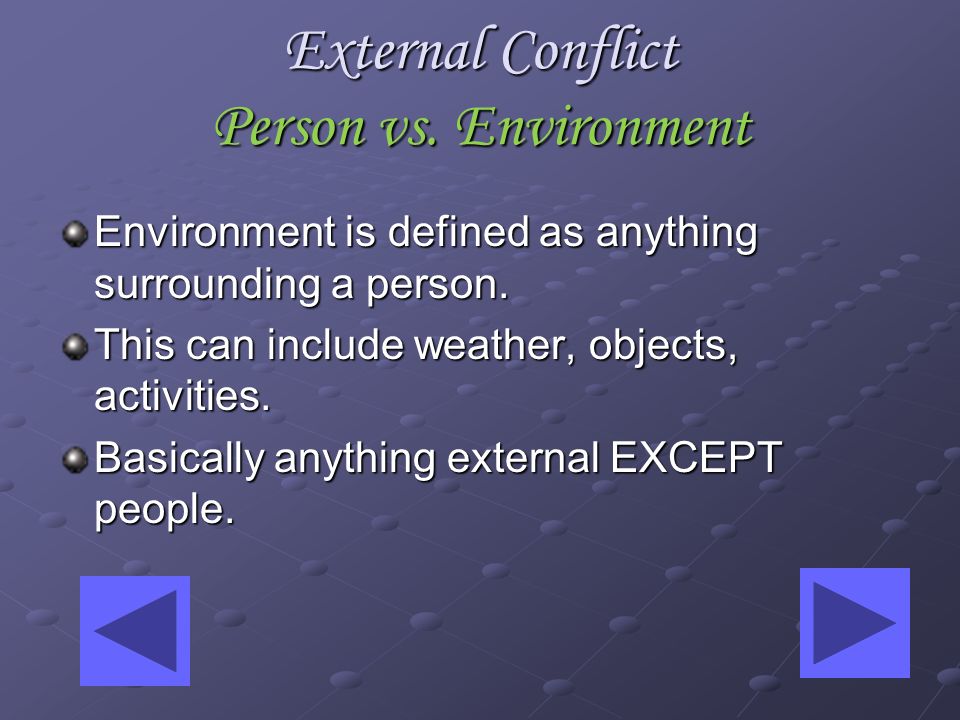 External Conflict
Person vs. Environment

Environment is defined as anything surrounding a person.

This can include weather, objects, activities.

Basically anything external EXCEPT people.